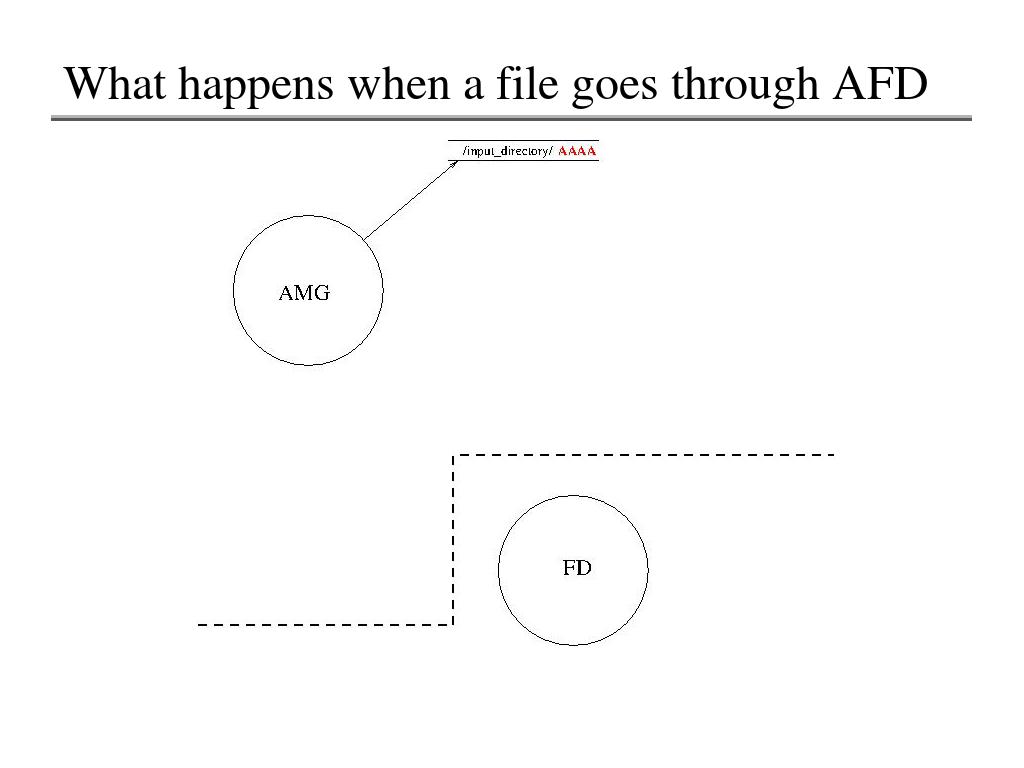 What happens when a file goes through AFD

/input_directory/ AAAA

AMG

FD